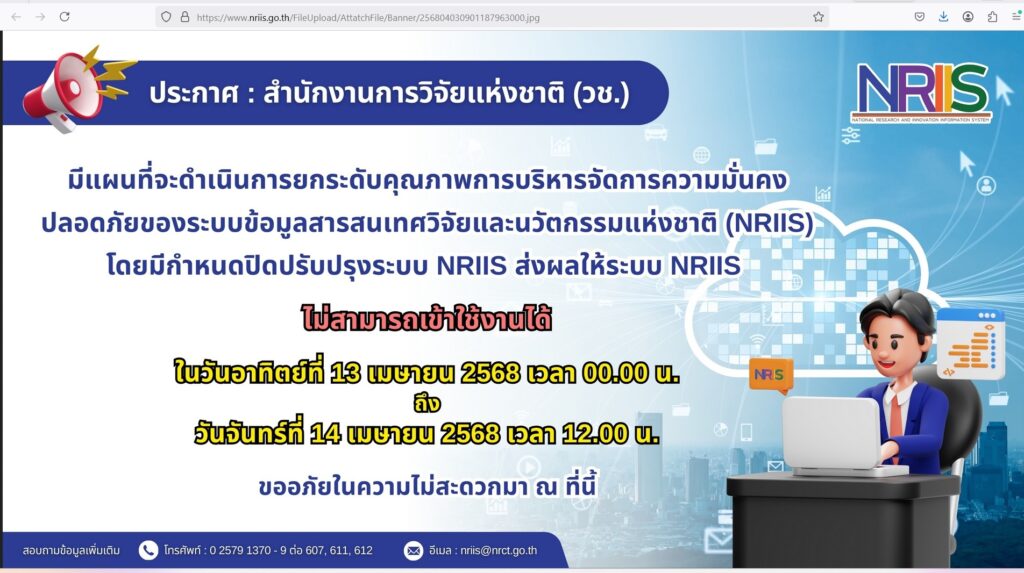 https://www.nriis.go.th/FileUpload/AttatchFile/Banner/256804030901187963000.jpg

ประกาศ : สำนักงานการวิจัยแห่งชาติ (วช.)

NRIIS
NATIONAL RESEARCH AND INNOVATION INFORMATION SYSTEM

มีแผนที่จะดำเนินการยกระดับคุณภาพการบริหารจัดการความมั่นคงปลอดภัยของระบบข้อมูลสารสนเทศวิจัยและนวัตกรรมแห่งชาติ (NRIIS) โดยมีกำหนดปิดปรับปรุงระบบ NRIIS ส่งผลให้ระบบ NRIIS

ไม่สามารถเข้าใช้งานได้

ในวันอาทิตย์ที่ 13 เมษายน 2568 เวลา 00.00 น.
ถึง
วันจันทร์ที่ 14 เมษายน 2568 เวลา 12.00 น.

ขออภัยในความไม่สะดวกมา ณ ที่นี้

NRIIS

สอบถามข้อมูลเพิ่มเติม โทรศัพท์ : 0 2579 1370 - 9 ต่อ 607, 611, 612 อีเมล : nriis@nrct.go.th